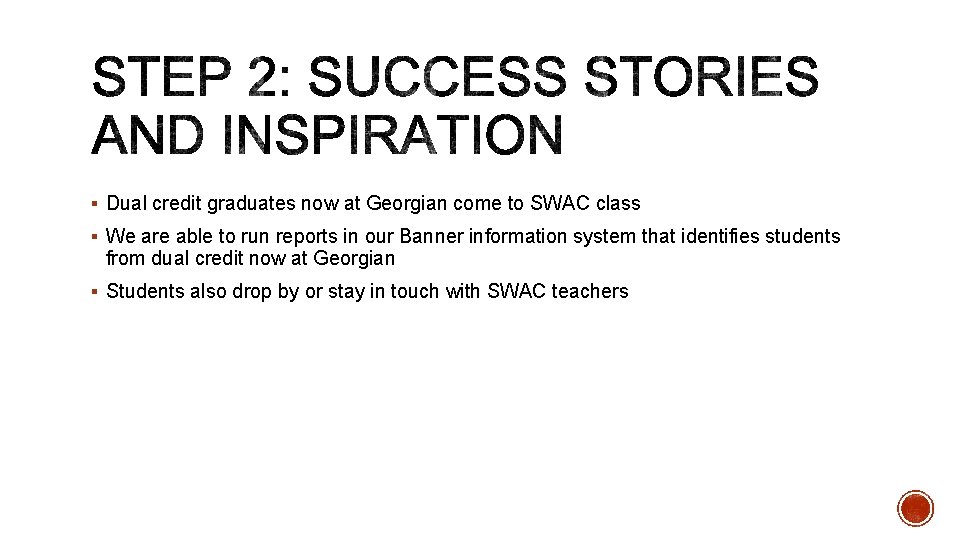 STEP 2: SUCCESS STORIES AND INSPIRATION

▪ Dual credit graduates now at Georgian come to SWAC class

▪ We are able to run reports in our Banner information system that identifies students from dual credit now at Georgian

▪ Students also drop by or stay in touch with SWAC teachers